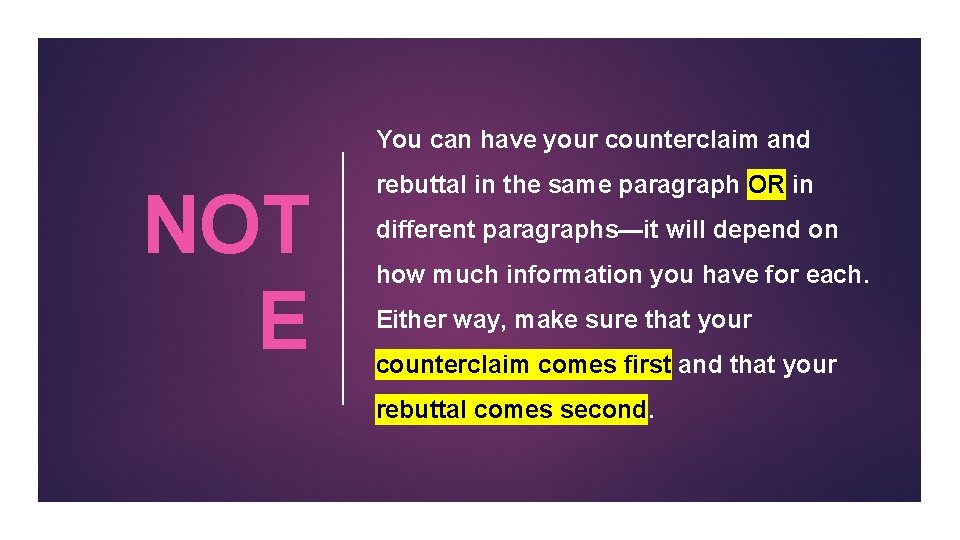 NOT
E

You can have your counterclaim and rebuttal in the same paragraph OR in different paragraphs—it will depend on how much information you have for each. Either way, make sure that your counterclaim comes first and that your rebuttal comes second.